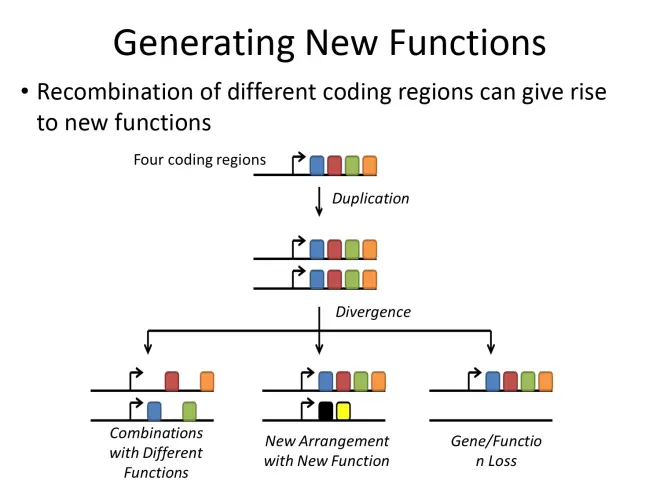 Generating New Functions

• Recombination of different coding regions can give rise to new functions

Four coding regions

Duplication

Divergence

Combinations with Different Functions

New Arrangement with New Function

Gene/Functio n Loss